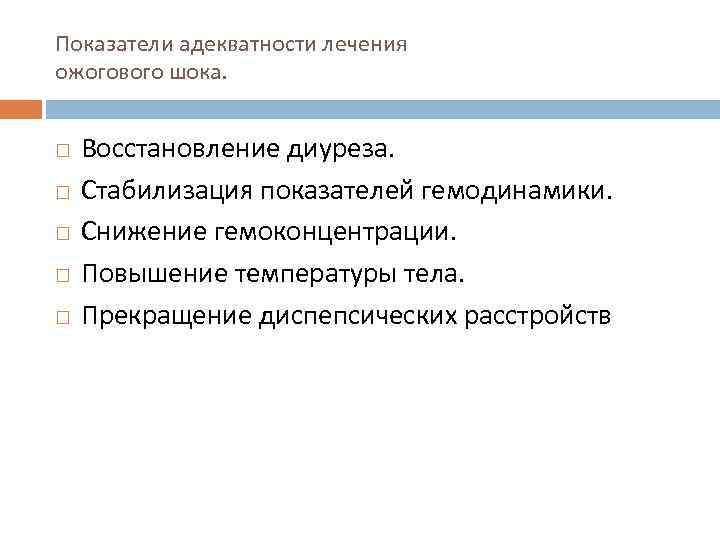 Показатели адекватности лечения ожогового шока.

□ Восстановление диуреза.
□ Стабилизация показателей гемодинамики.
□ Снижение гемоконцентрации.
□ Повышение температуры тела.
□ Прекращение диспепсических расстройств